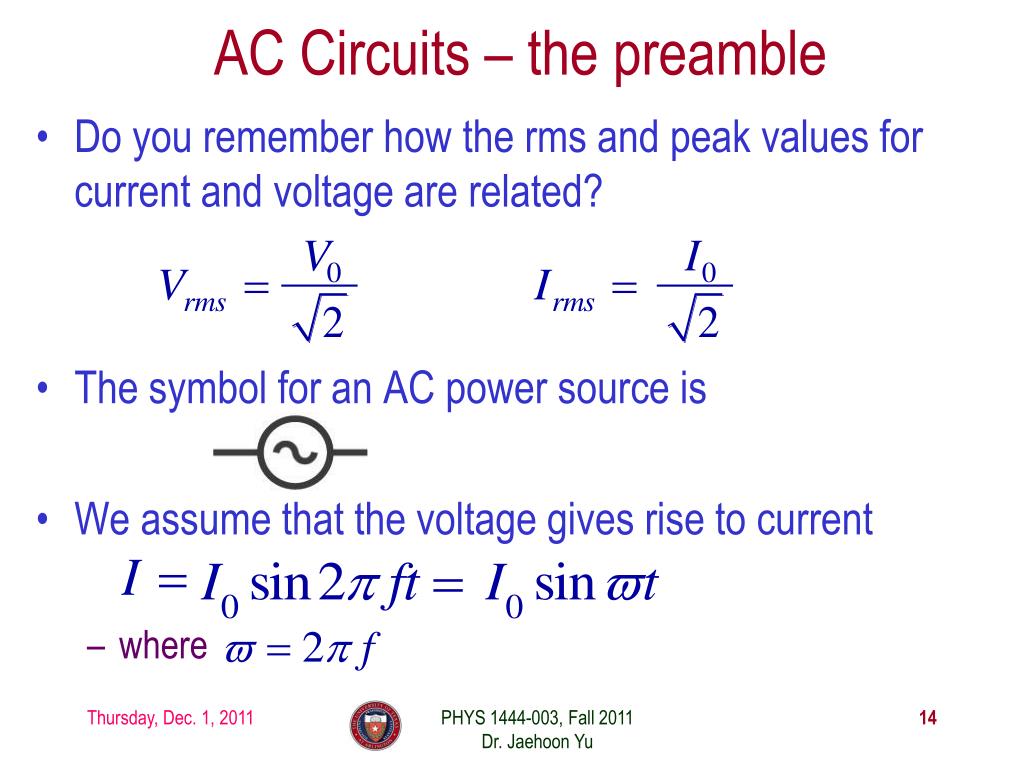 AC Circuits – the preamble

• Do you remember how the rms and peak values for current and voltage are related?

$V_{rms} = \frac{V_0}{\sqrt{2}}$ $I_{rms} = \frac{I_0}{\sqrt{2}}$

• The symbol for an AC power source is

• We assume that the voltage gives rise to current

$I = I_0 \sin 2\pi ft = I_0 \sin \varpi t$

– where $\varpi = 2\pi f$

Thursday, Dec. 1, 2011

PHYS 1444-003, Fall 2011
Dr. Jaehoon Yu

14